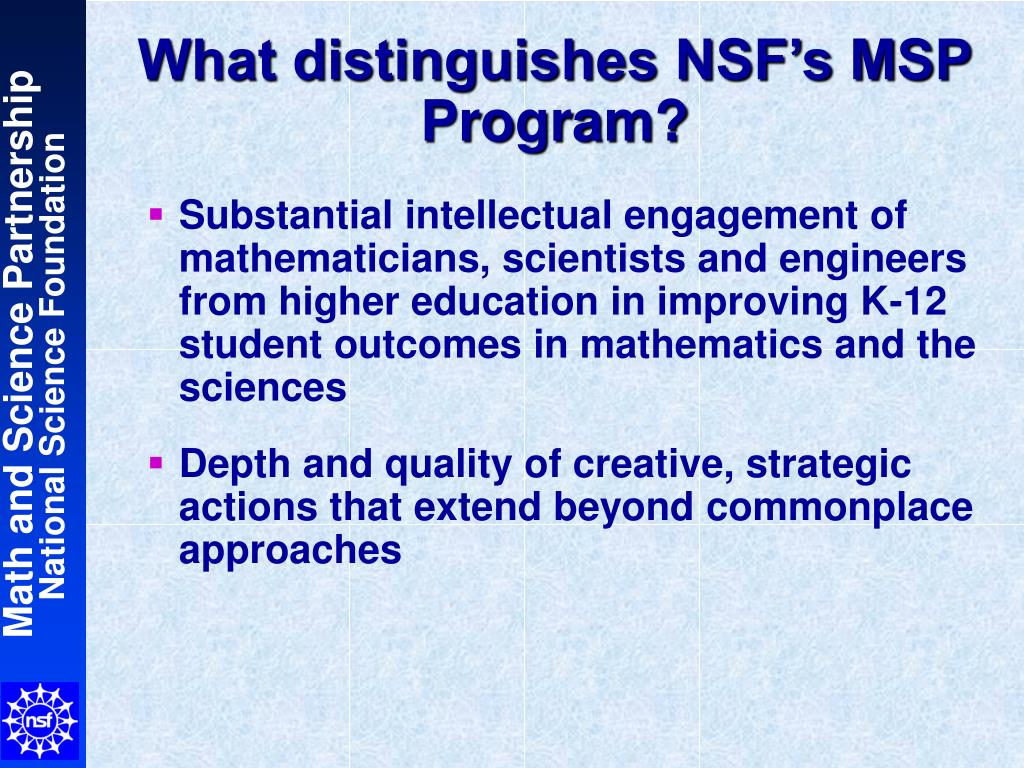 Math and Science Partnership
National Science Foundation

nsf

What distinguishes NSF's MSP Program?

▪ Substantial intellectual engagement of mathematicians, scientists and engineers from higher education in improving K-12 student outcomes in mathematics and the sciences

▪ Depth and quality of creative, strategic actions that extend beyond commonplace approaches